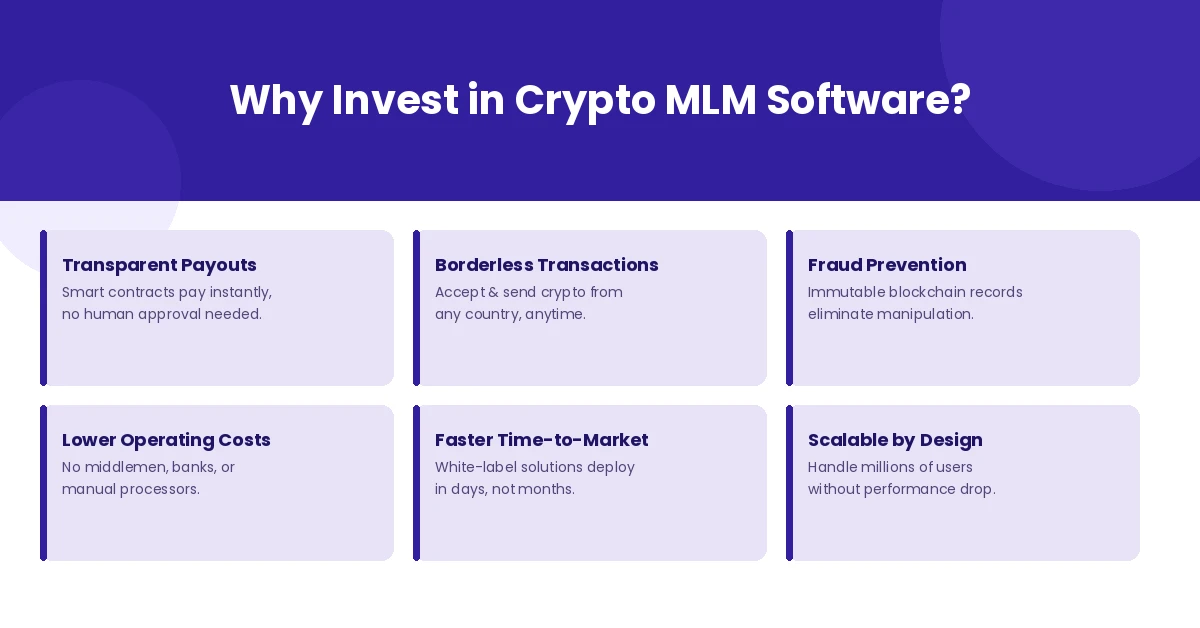 Why Invest in Crypto MLM Software?

Transparent Payouts
Smart contracts pay instantly, no human approval needed.

Borderless Transactions
Accept & send crypto from any country, anytime.

Fraud Prevention
Immutable blockchain records eliminate manipulation.

Lower Operating Costs
No middlemen, banks, or manual processors.

Faster Time-to-Market
White-label solutions deploy in days, not months.

Scalable by Design
Handle millions of users without performance drop.